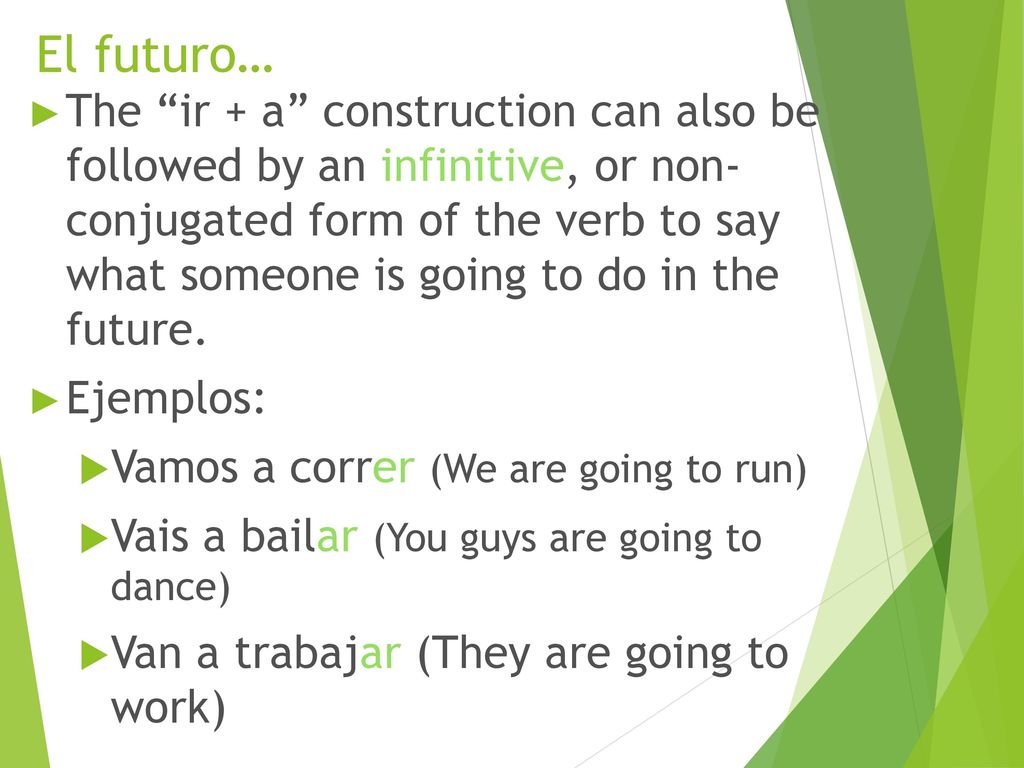 El futuro…

The “ir + a” construction can also be followed by an infinitive, or non-conjugated form of the verb to say what someone is going to do in the future.

Ejemplos:

Vamos a correr (We are going to run)

Vais a bailar (You guys are going to dance)

Van a trabajar (They are going to work)